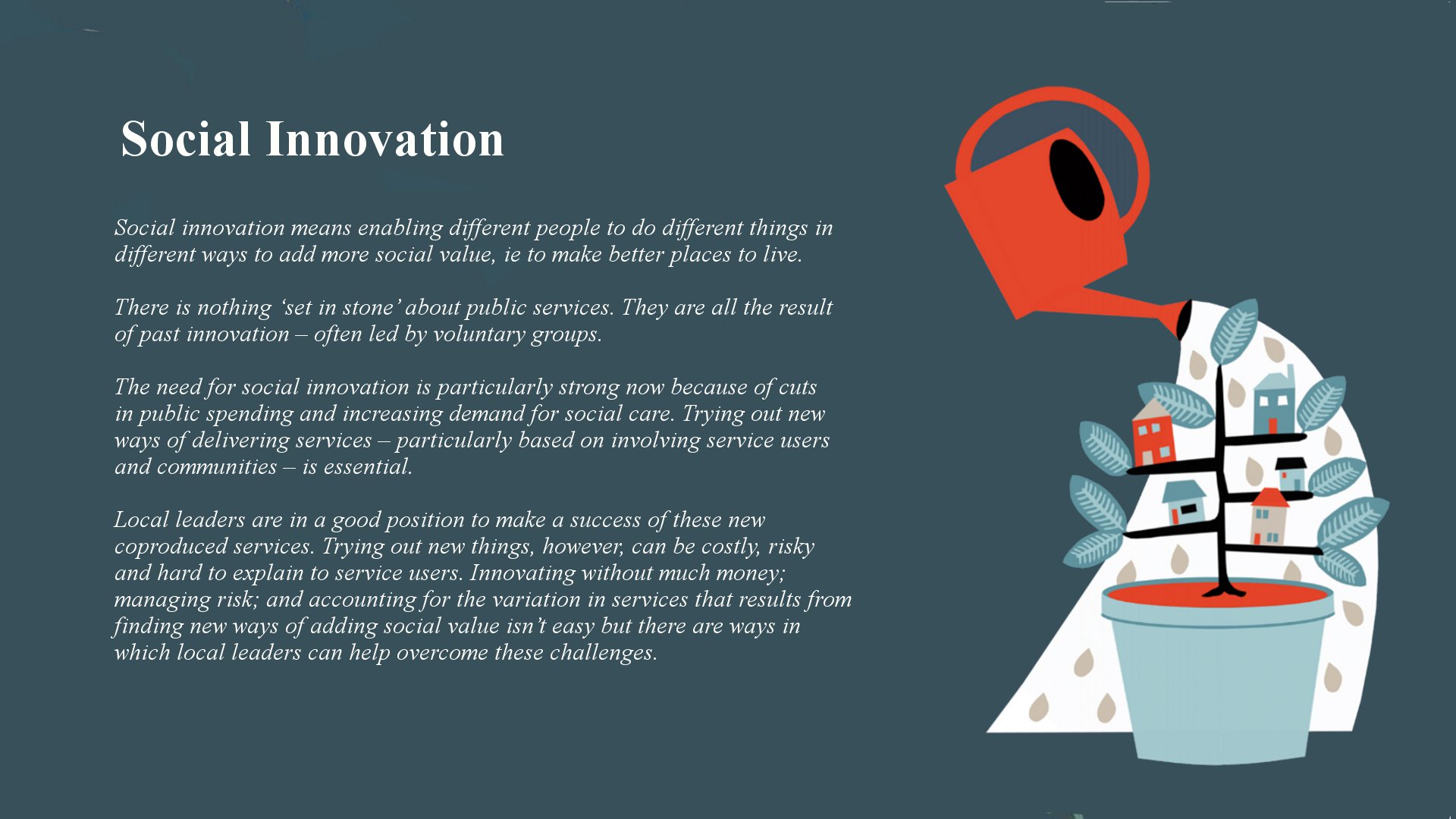 Social Innovation

Social innovation means enabling different people to do different things in different ways to add more social value, ie to make better places to live.

There is nothing ‘set in stone’ about public services. They are all the result of past innovation – often led by voluntary groups.

The need for social innovation is particularly strong now because of cuts in public spending and increasing demand for social care. Trying out new ways of delivering services – particularly based on involving service users and communities – is essential.

Local leaders are in a good position to make a success of these new coproduced services. Trying out new things, however, can be costly, risky and hard to explain to service users. Innovating without much money; managing risk; and accounting for the variation in services that results from finding new ways of adding social value isn’t easy but there are ways in which local leaders can help overcome these challenges.